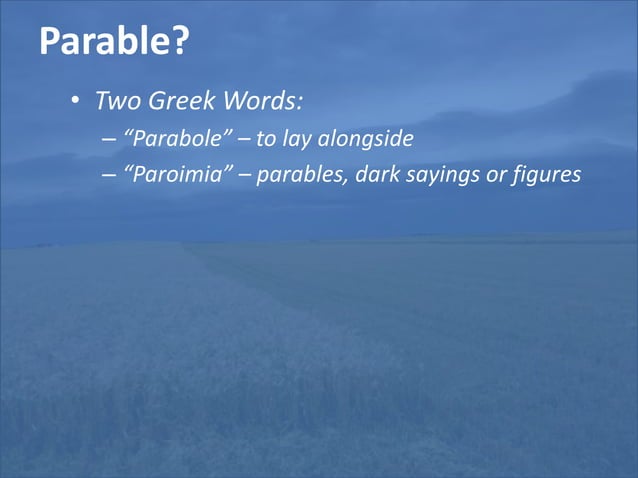 Parable?

• Two Greek Words:
– “Parabole” – to lay alongside
– “Paroimia” – parables, dark sayings or figures